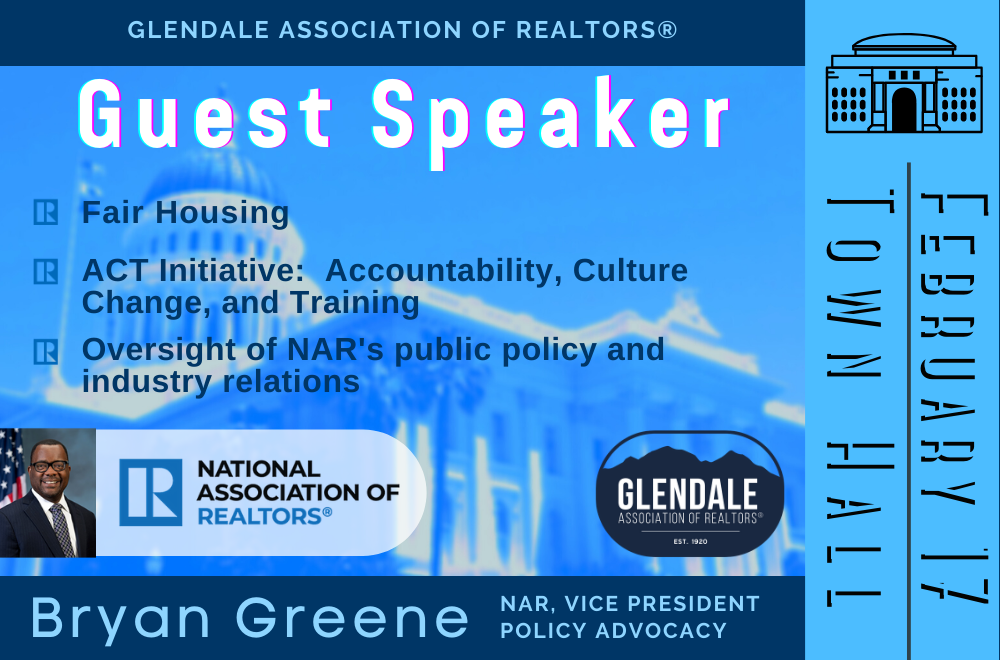 GLENDALE ASSOCIATION OF REALTORS®

Guest Speaker

Fair Housing

ACT Initiative: Accountability, Culture Change, and Training

Oversight of NAR's public policy and industry relations

NATIONAL ASSOCIATION OF REALTORS®

GLENDALE
ASSOCIATION OF REALTORS®
EST. 1920

Bryan Greene

NAR, VICE PRESIDENT
POLICY ADVOCACY

FEBRUARY 17

TOWN HALL